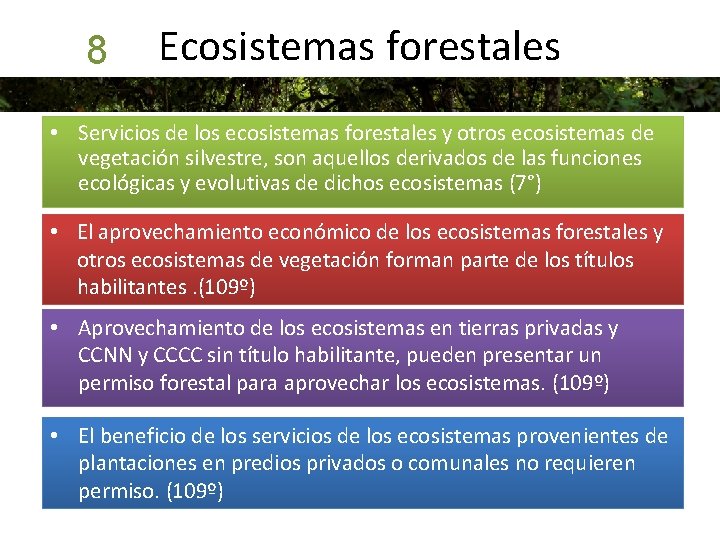 8 Ecosistemas forestales

• Servicios de los ecosistemas forestales y otros ecosistemas de vegetación silvestre, son aquellos derivados de las funciones ecológicas y evolutivas de dichos ecosistemas (7°)

• El aprovechamiento económico de los ecosistemas forestales y otros ecosistemas de vegetación forman parte de los títulos habilitantes .(109º)

• Aprovechamiento de los ecosistemas en tierras privadas y CCNN y CCCC sin título habilitante, pueden presentar un permiso forestal para aprovechar los ecosistemas. (109º)

• El beneficio de los servicios de los ecosistemas provenientes de plantaciones en predios privados o comunales no requieren permiso. (109º)